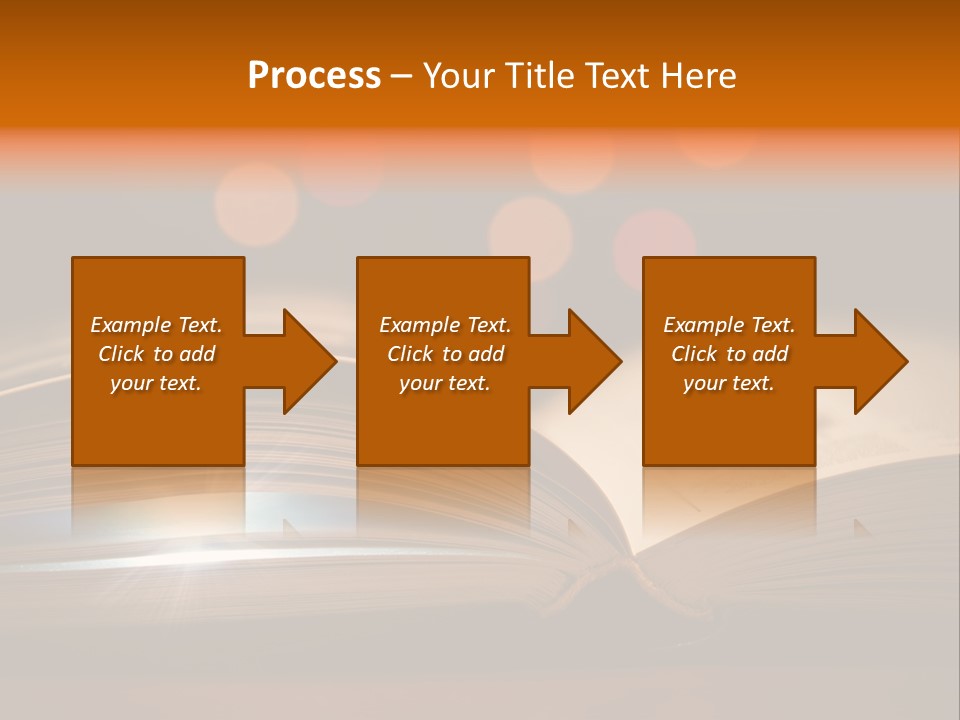 Process – Your Title Text Here

Example Text. Click to add your text.

Example Text. Click to add your text.

Example Text. Click to add your text.